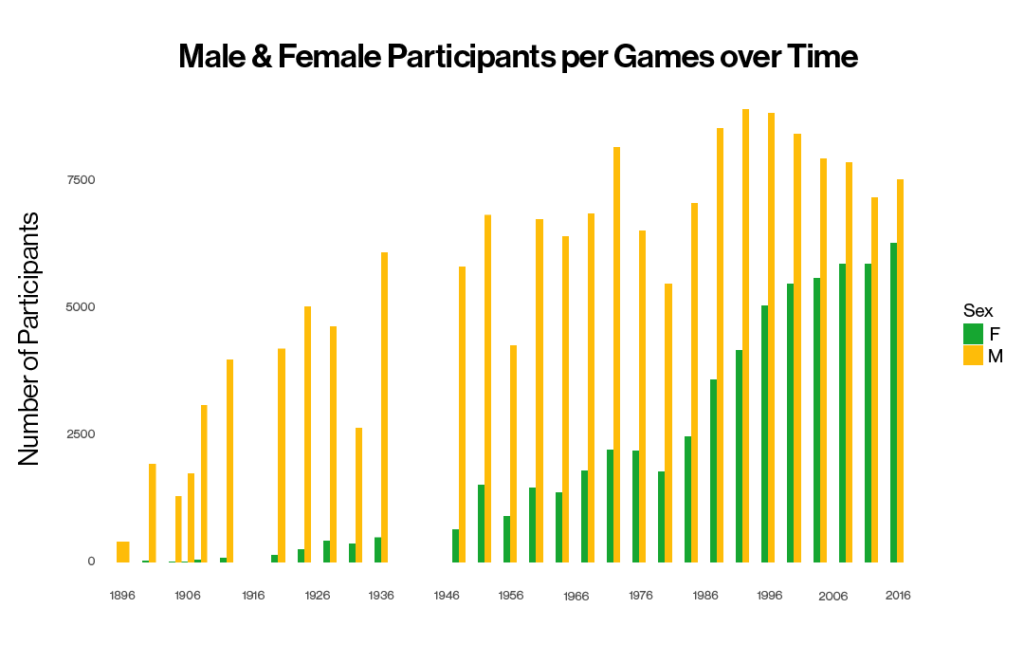 Male & Female Participants per Games over Time

Number of Participants

7500
5000
2500
0

1896
1906
1916
1926
1936
1946
1956
1966
1976
1986
1996
2006
2016

Sex
F
M